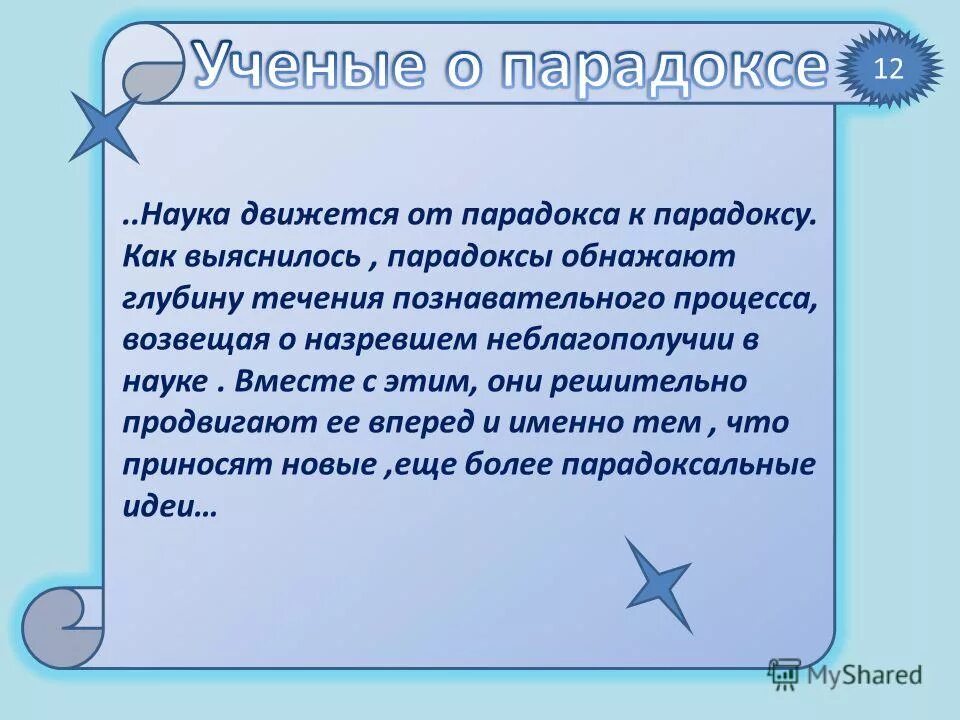 Ученые о парадоксе

12

..Наука движется от парадокса к парадоксу. Как выяснилось , парадоксы обнажают глубину течения познавательного процесса, возвещая о назревшем неблагополучии в науке . Вместе с этим, они решительно продвигают ее вперед и именно тем , что приносят новые ,еще более парадоксальные идеи…

MyShared